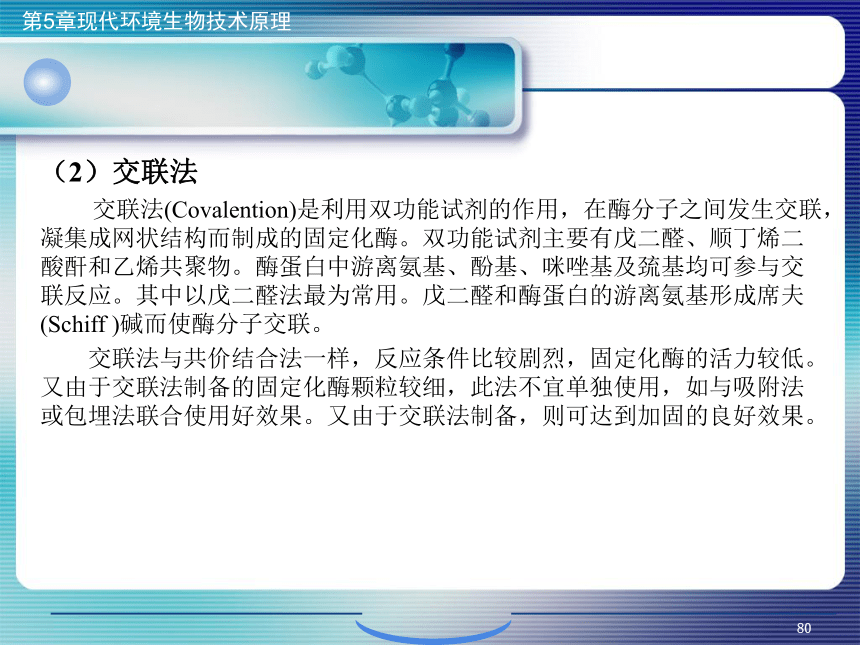 第5章现代环境生物技术原理

（2）交联法

交联法(Covalention)是利用双功能试剂的作用，在酶分子之间发生交联，凝集成网状结构而制成的固定化酶。双功能试剂主要有戊二醛、顺丁烯二酸酐和乙烯共聚物。酶蛋白中游离氨基、酚基、咪唑基及巯基均可参与交联反应。其中以戊二醛法最为常用。戊二醛和酶蛋白的游离氨基形成席夫(Schiff )碱而使酶分子交联。

交联法与共价结合法一样，反应条件比较剧烈，固定化酶的活力较低。又由于交联法制备的固定化酶颗粒较细，此法不宜单独使用，如与吸附法或包埋法联合使用好效果。又由于交联法制备，则可达到加固的良好效果。

80